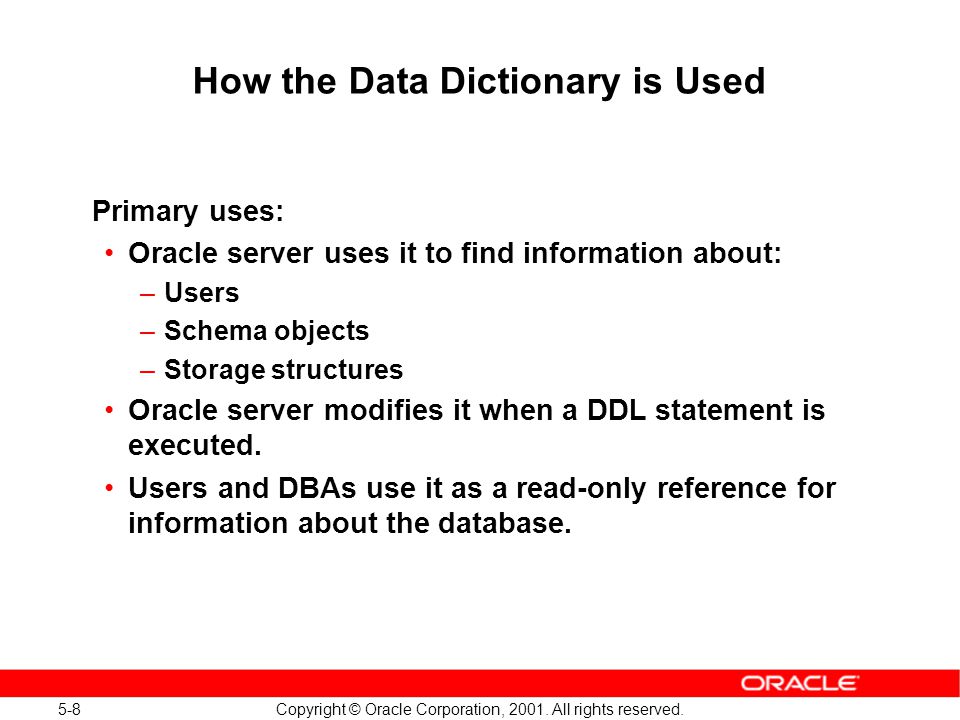 How the Data Dictionary is Used

Primary uses:

• Oracle server uses it to find information about:
 – Users
 – Schema objects
 – Storage structures
• Oracle server modifies it when a DDL statement is executed.
• Users and DBAs use it as a read-only reference for information about the database.

ORACLE

5-8

Copyright © Oracle Corporation, 2001. All rights reserved.